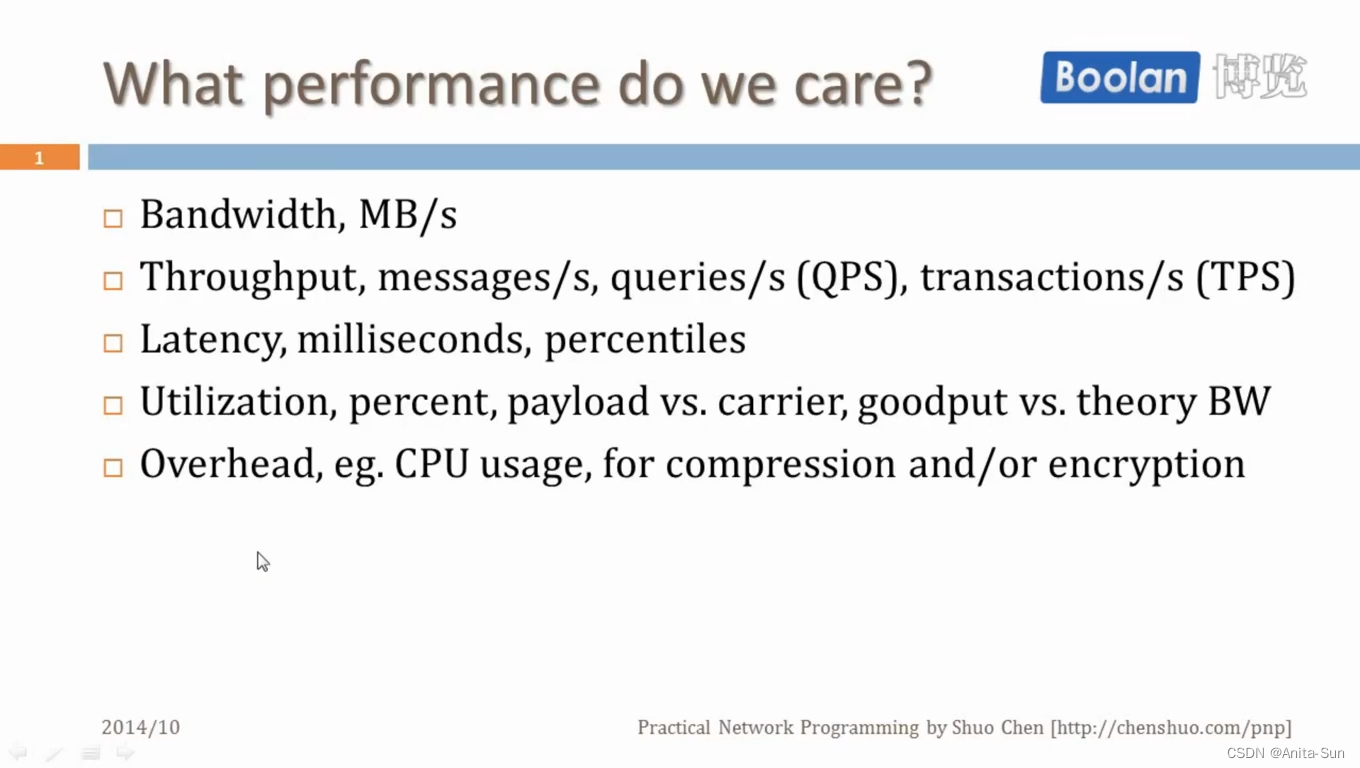 What performance do we care?

Boolan 博览

1

□ Bandwidth, MB/s
□ Throughput, messages/s, queries/s (QPS), transactions/s (TPS)
□ Latency, milliseconds, percentiles
□ Utilization, percent, payload vs. carrier, goodput vs. theory BW
□ Overhead, eg. CPU usage, for compression and/or encryption

2014/10

Practical Network Programming by Shuo Chen [http://chenshuo.com/pnp]

CSDN @Anita-Sun